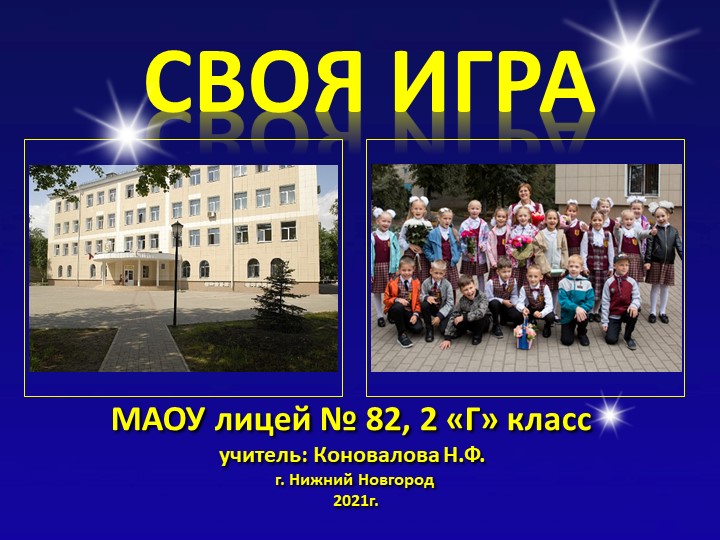 СВОЯ ИГРА

МАОУ лицей № 82, 2 «Г» класс

учитель: Коновалова Н.Ф.

г. Нижний Новгород

2021г.